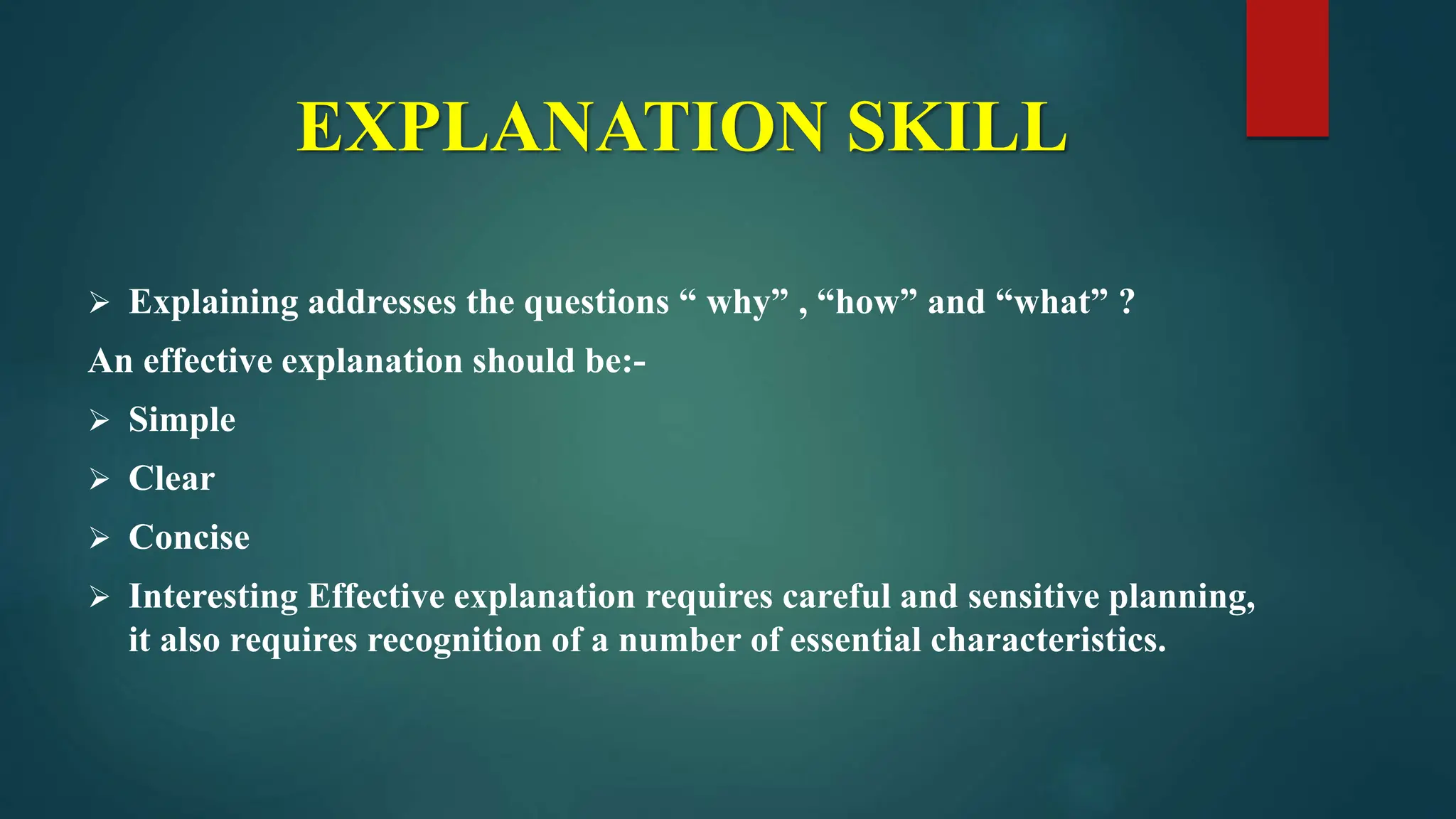 EXPLANATION SKILL

➢ Explaining addresses the questions “ why” , “how” and “what” ?

An effective explanation should be:-

➢ Simple

➢ Clear

➢ Concise

➢ Interesting Effective explanation requires careful and sensitive planning, it also requires recognition of a number of essential characteristics.